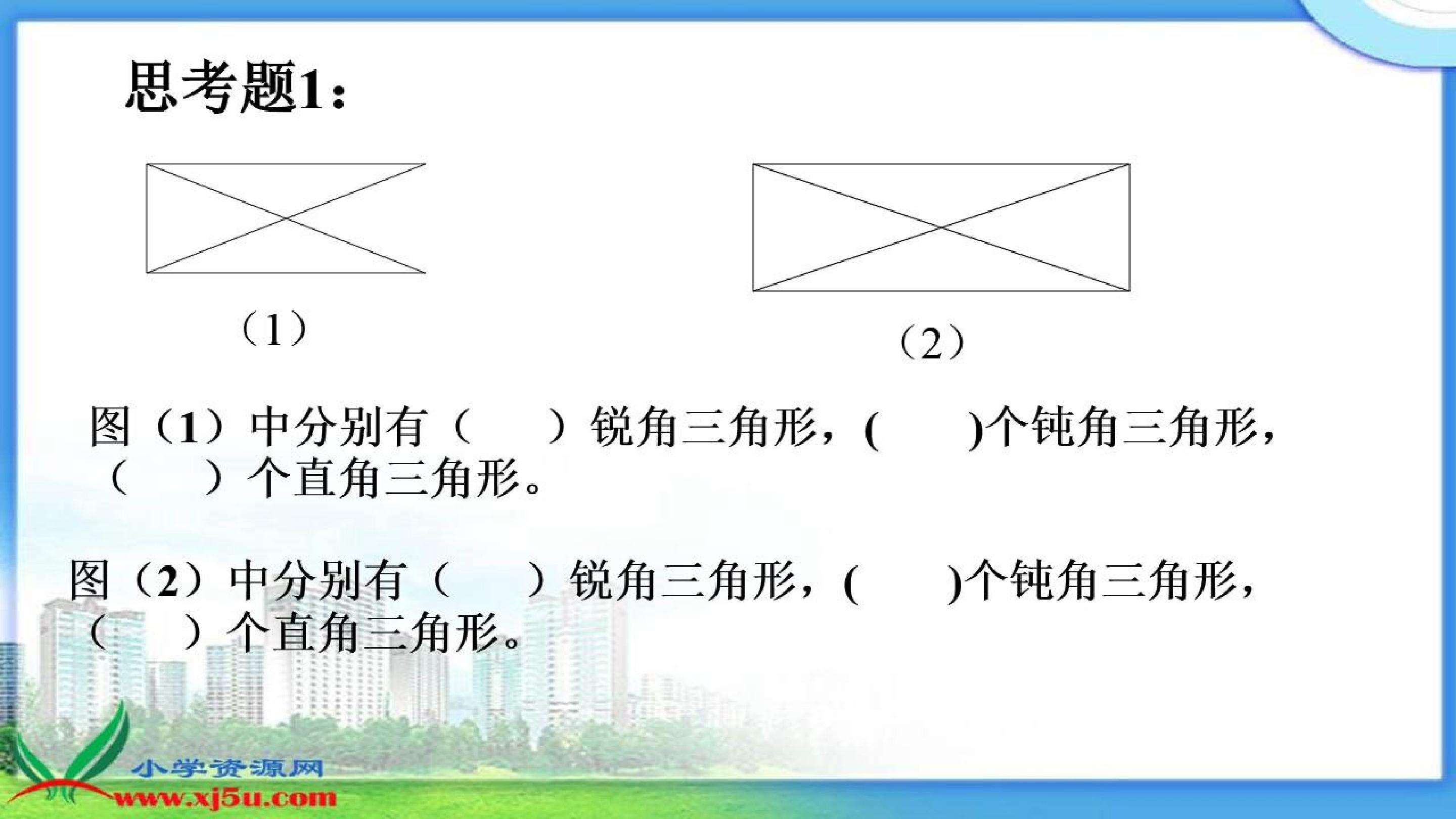 思考题1：

（1）

（2）

图（1）中分别有（ ）锐角三角形，( )个钝角三角形，（ ）个直角三角形。

图（2）中分别有（ ）锐角三角形，( )个钝角三角形，（ ）个直角三角形。

小学资源网
www.xj5u.com